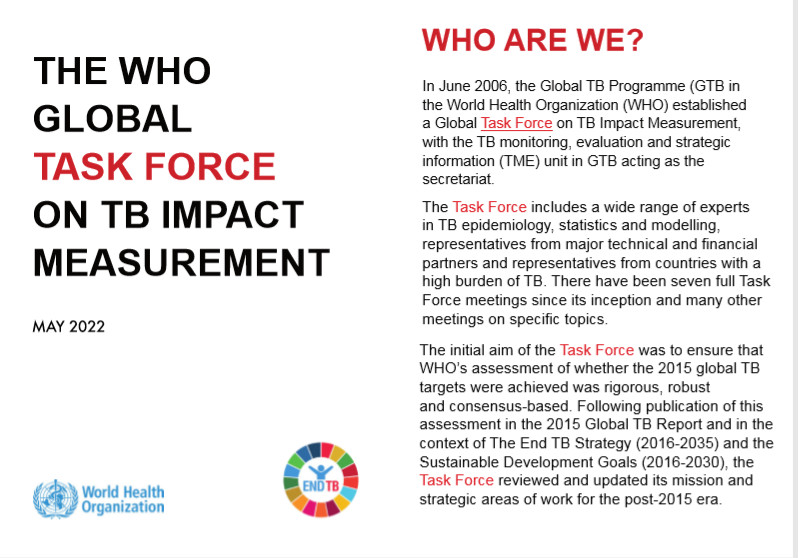 THE WHO GLOBAL TASK FORCE ON TB IMPACT MEASUREMENT

MAY 2022

World Health Organization

END TB

WHO ARE WE?

In June 2006, the Global TB Programme (GTB in the World Health Organization (WHO) established a Global Task Force on TB Impact Measurement, with the TB monitoring, evaluation and strategic information (TME) unit in GTB acting as the secretariat.

The Task Force includes a wide range of experts in TB epidemiology, statistics and modelling, representatives from major technical and financial partners and representatives from countries with a high burden of TB. There have been seven full Task Force meetings since its inception and many other meetings on specific topics.

The initial aim of the Task Force was to ensure that WHO's assessment of whether the 2015 global TB targets were achieved was rigorous, robust and consensus-based. Following publication of this assessment in the 2015 Global TB Report and in the context of The End TB Strategy (2016-2035) and the Sustainable Development Goals (2016-2030), the Task Force reviewed and updated its mission and strategic areas of work for the post-2015 era.